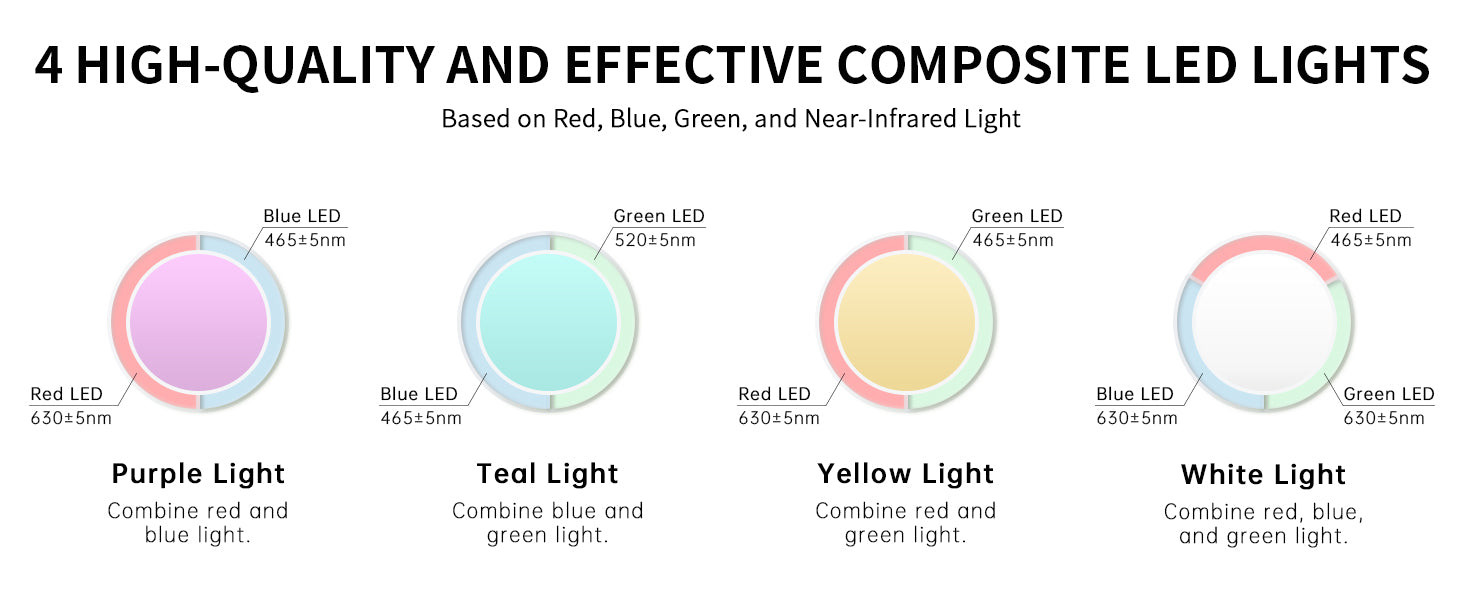 4 HIGH-QUALITY AND EFFECTIVE COMPOSITE LED LIGHTS

Based on Red, Blue, Green, and Near-Infrared Light

Blue LED
465±5nm

Red LED
630±5nm

Purple Light

Combine red and blue light.

Green LED
520±5nm

Blue LED
465±5nm

Teal Light

Combine blue and green light.

Green LED
465±5nm

Red LED
630±5nm

Yellow Light

Combine red and green light.

Red LED
465±5nm

Blue LED
630±5nm

Green LED
630±5nm

White Light

Combine red, blue, and green light.